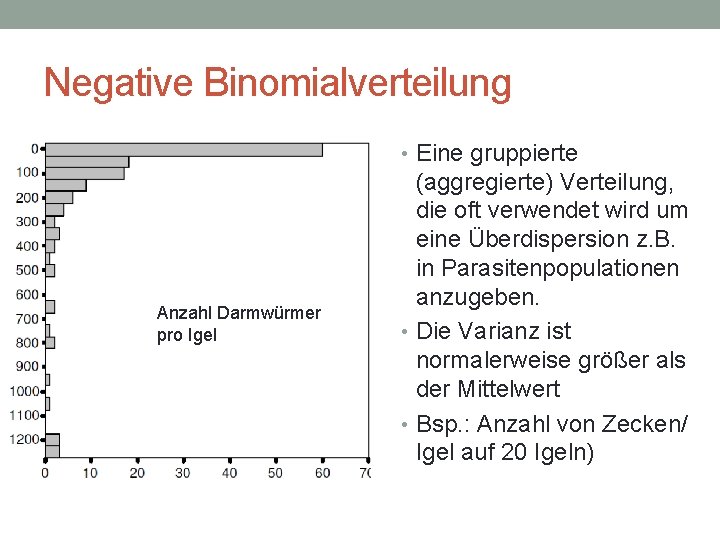 Negative Binomialverteilung

0
100
200
300
400
500
600
700
800
900
1000
1100
1200

Anzahl Darmwürmer pro Igel

0 10 20 30 40 50 60 70

• Eine gruppierte (aggregierte) Verteilung, die oft verwendet wird um eine Überdispersion z.B. in Parasitenpopulationen anzugeben.
• Die Varianz ist normalerweise größer als der Mittelwert
• Bsp.: Anzahl von Zecken/ Igel auf 20 Igeln)